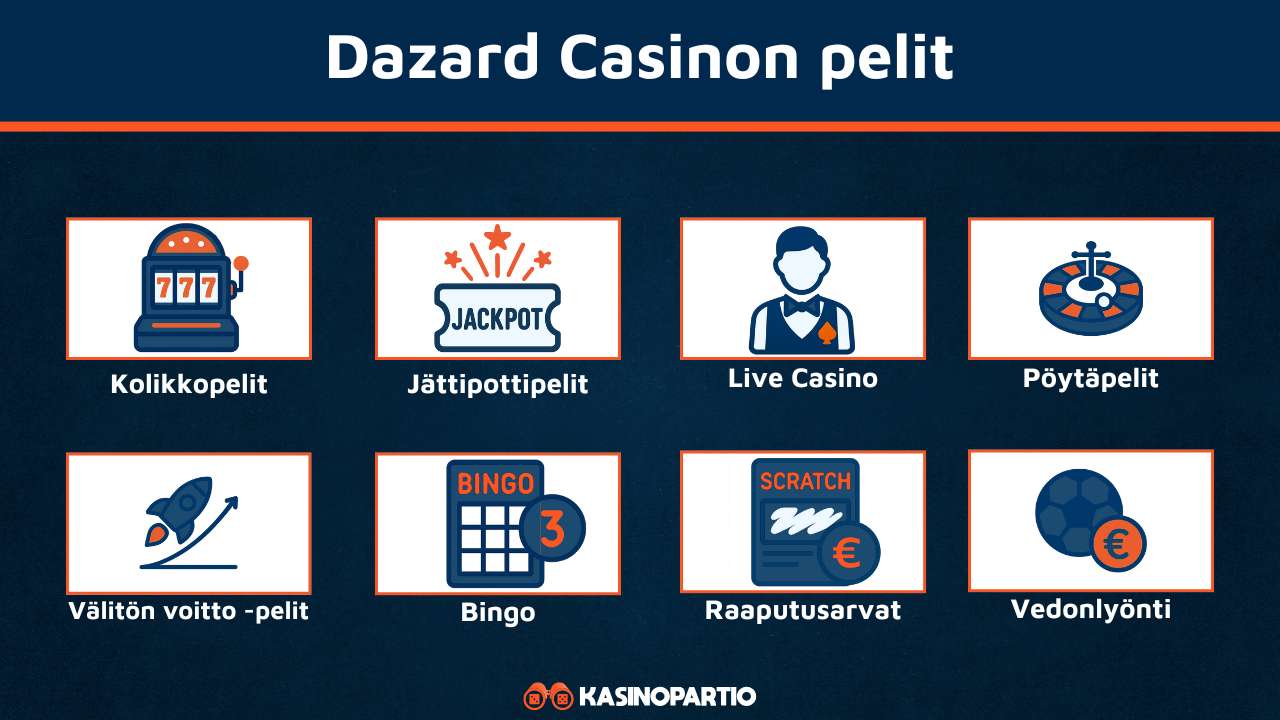 Dazard Casinon pelit

777

Kolikkopelit

JACKPOT

Jättipottipelit

Live Casino

Pöytäpelit

Välitön voitto -pelit

BINGO

3

Bingo

SCRATCH

€

Raaputusarvat

€

Vedonlyönti

KASINOPARTIO